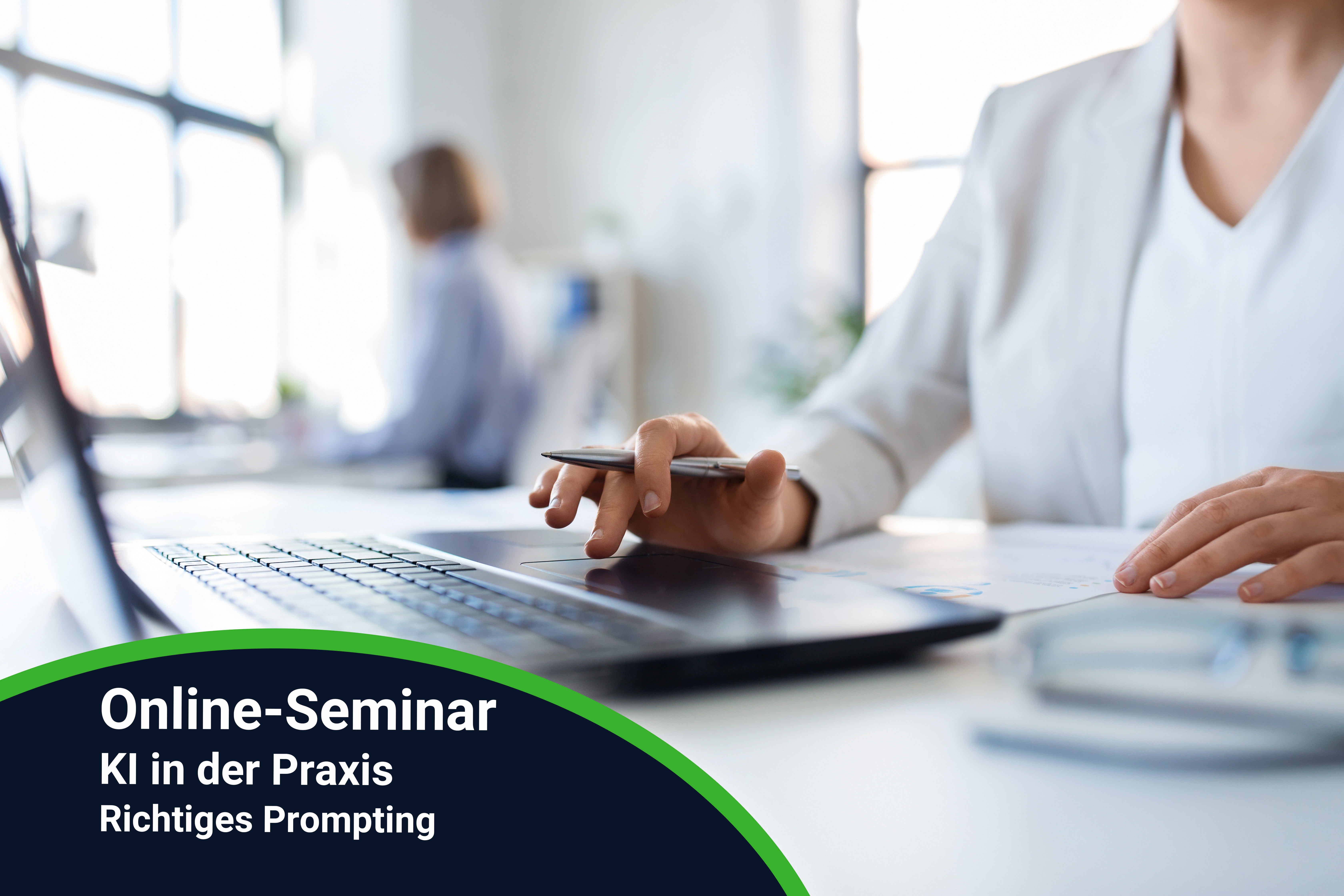 Online-Seminar
KI in der Praxis
Richtiges Prompting